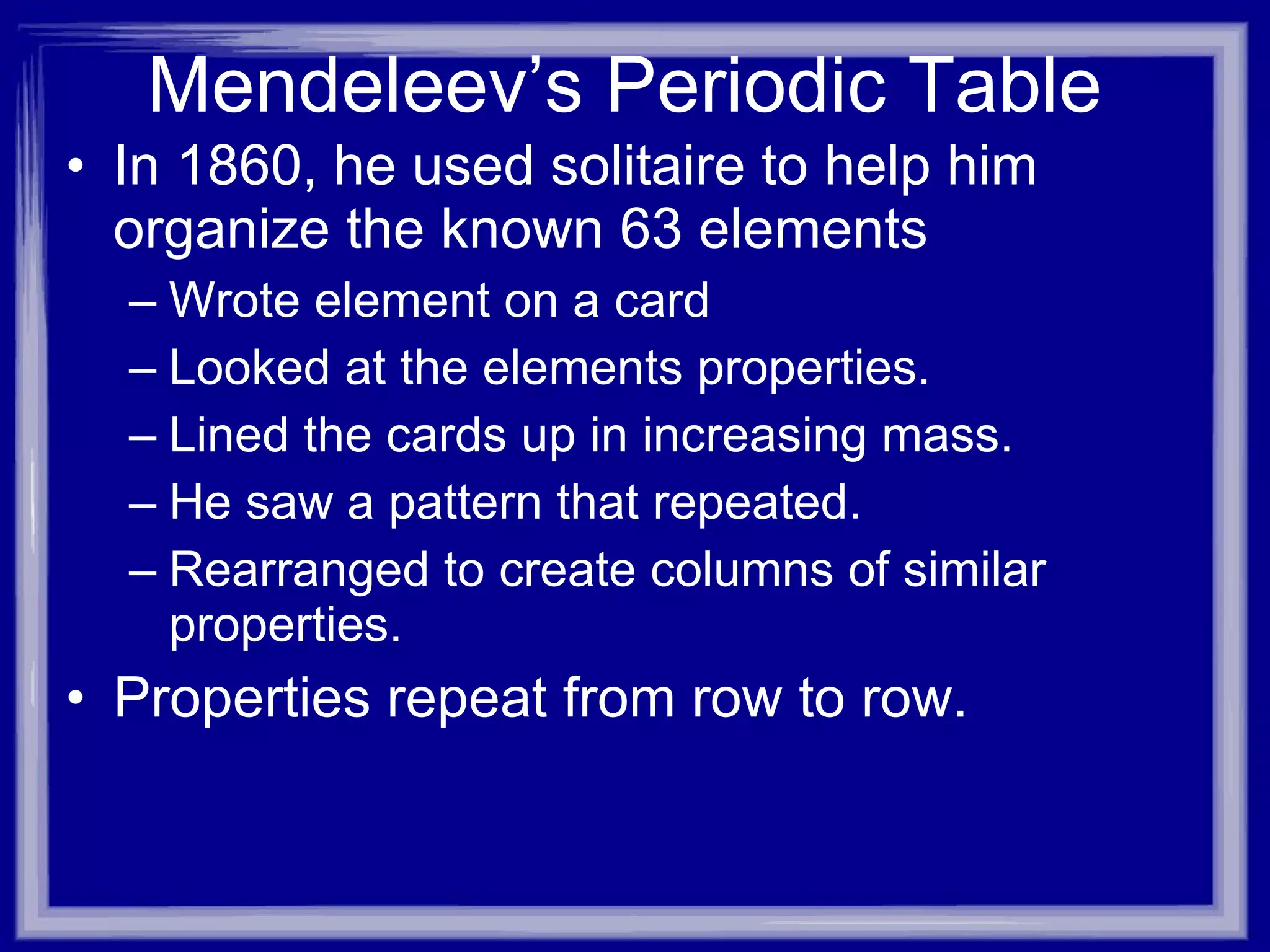 Mendeleev’s Periodic Table

• In 1860, he used solitaire to help him organize the known 63 elements
  – Wrote element on a card
  – Looked at the elements properties.
  – Lined the cards up in increasing mass.
  – He saw a pattern that repeated.
  – Rearranged to create columns of similar properties.
• Properties repeat from row to row.